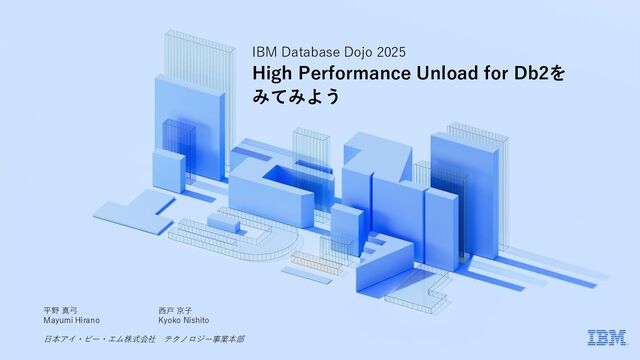 IBM Database Dojo 2025
High Performance Unload for Db2をみてみよう

平野 真弓
Mayumi Hirano

西戸 京子
Kyoko Nishito

日本アイ・ビー・エム株式会社　テクノロジー事業本部

IBM